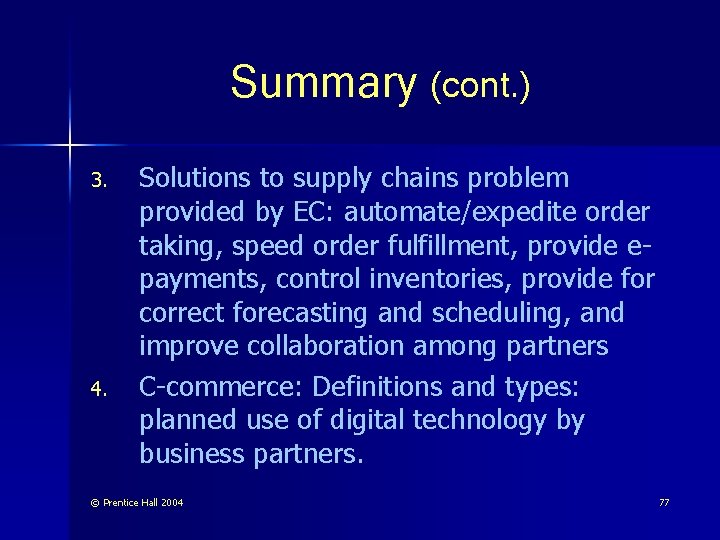 Summary (cont.)

3. Solutions to supply chains problem provided by EC: automate/expedite order taking, speed order fulfillment, provide e-payments, control inventories, provide for correct forecasting and scheduling, and improve collaboration among partners

4. C-commerce: Definitions and types: planned use of digital technology by business partners.

© Prentice Hall 2004

77